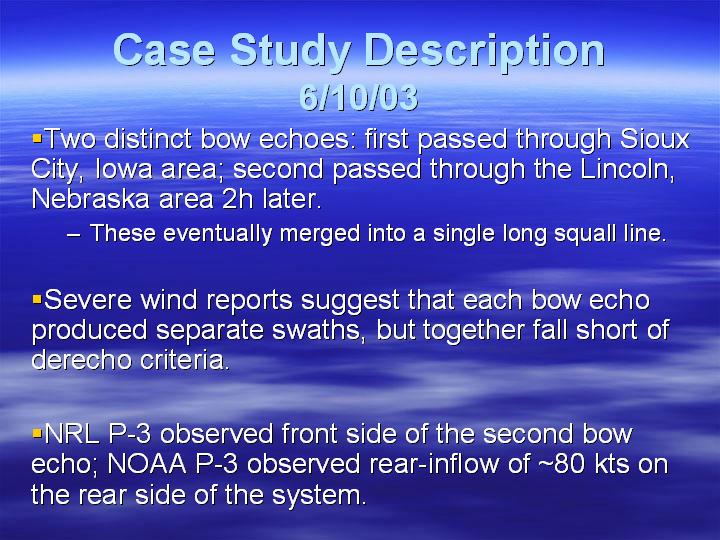 Case Study Description
6/10/03

▪Two distinct bow echoes: first passed through Sioux City, Iowa area; second passed through the Lincoln, Nebraska area 2h later.

– These eventually merged into a single long squall line.

▪Severe wind reports suggest that each bow echo produced separate swaths, but together fall short of derecho criteria.

▪NRL P-3 observed front side of the second bow echo; NOAA P-3 observed rear-inflow of ~80 kts on the rear side of the system.